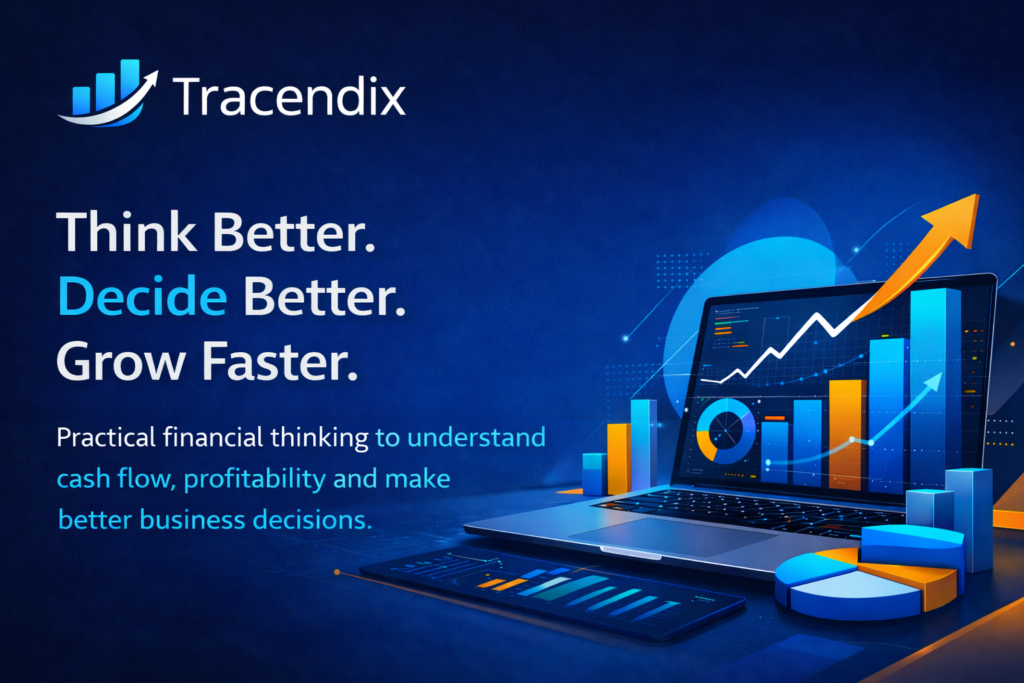 Tracendix

Think Better.
Decide Better.
Grow Faster.

Practical financial thinking to understand cash flow, profitability and make better business decisions.